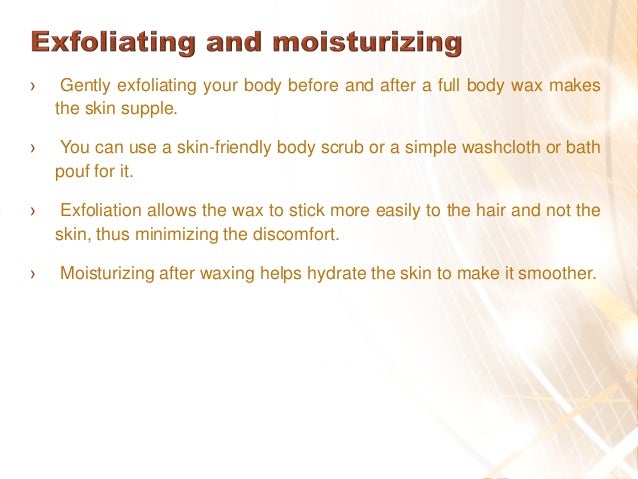 Exfoliating and moisturizing

› Gently exfoliating your body before and after a full body wax makes the skin supple.

› You can use a skin-friendly body scrub or a simple washcloth or bath pouf for it.

› Exfoliation allows the wax to stick more easily to the hair and not the skin, thus minimizing the discomfort.

› Moisturizing after waxing helps hydrate the skin to make it smoother.